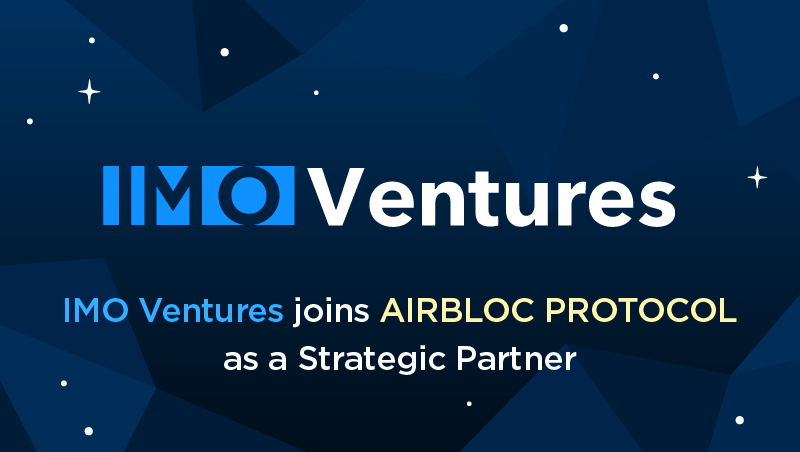 IMO Ventures

IMO Ventures joins AIRBLOC PROTOCOL as a Strategic Partner